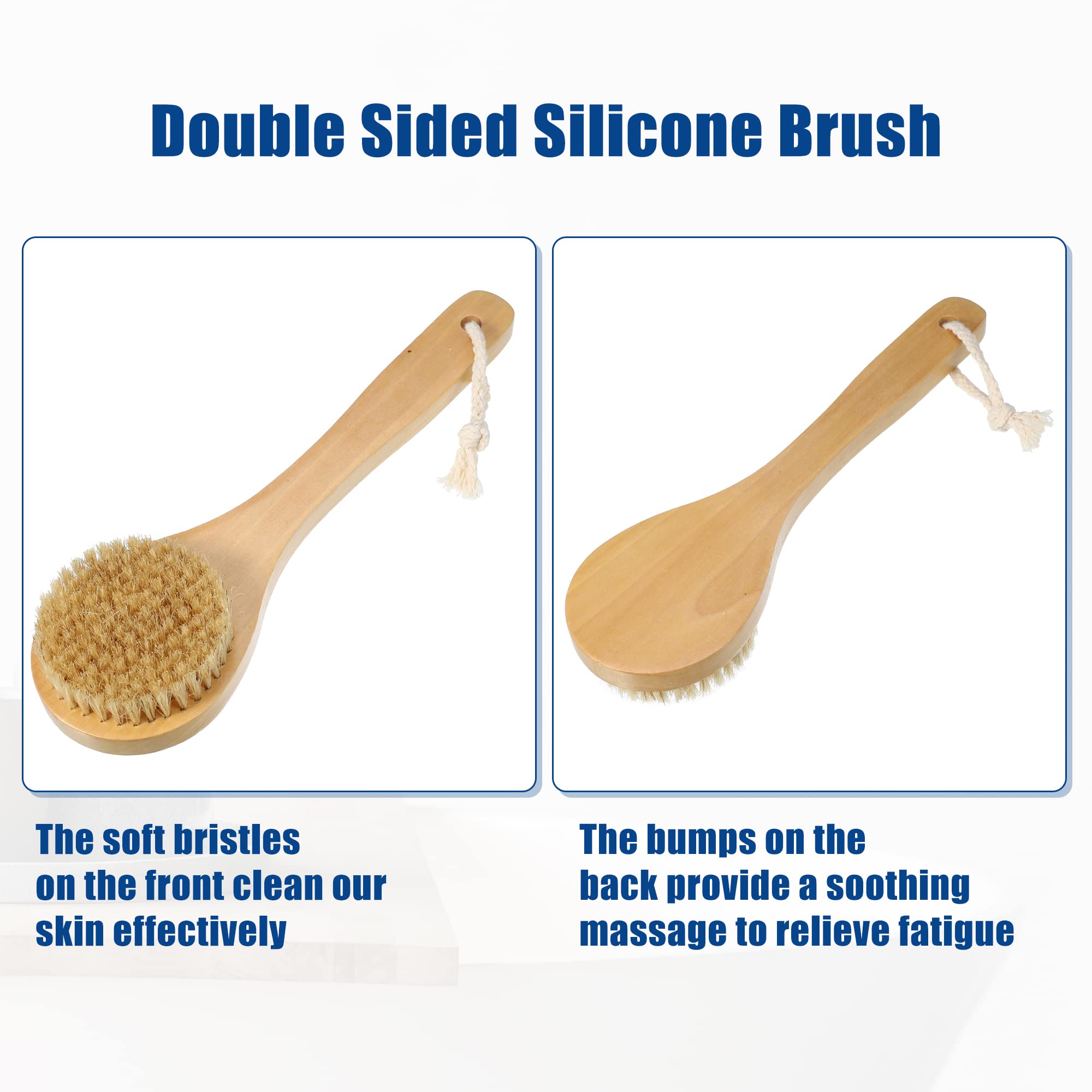 Double Sided Silicone Brush

The soft bristles on the front clean our skin effectively

The bumps on the back provide a soothing massage to relieve fatigue